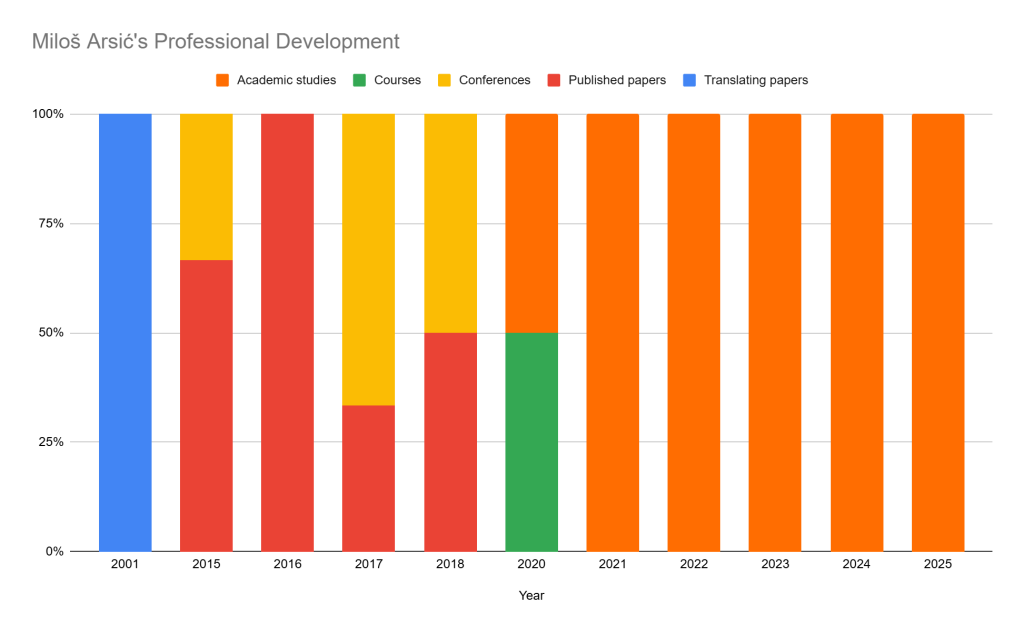 Miloš Arsić's Professional Development

Academic studies
Courses
Conferences
Published papers
Translating papers

100%
75%
50%
25%
0%

2001
2015
2016
2017
2018
2020
2021
2022
2023
2024
2025

Year